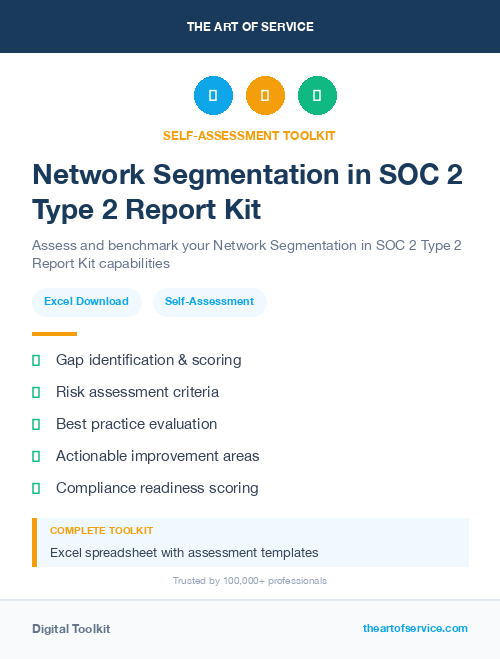 THE ART OF SERVICE

SELF-ASSESSMENT TOOLKIT

Network Segmentation in SOC 2 Type 2 Report Kit

Assess and benchmark your Network Segmentation in SOC 2 Type 2 Report Kit capabilities

Excel Download

Self-Assessment

Gap identification & scoring

Risk assessment criteria

Best practice evaluation

Actionable improvement areas

Compliance readiness scoring

COMPLETE TOOLKIT

Excel spreadsheet with assessment templates

Trusted by 100,000+ professionals

Digital Toolkit

theartofservice.com